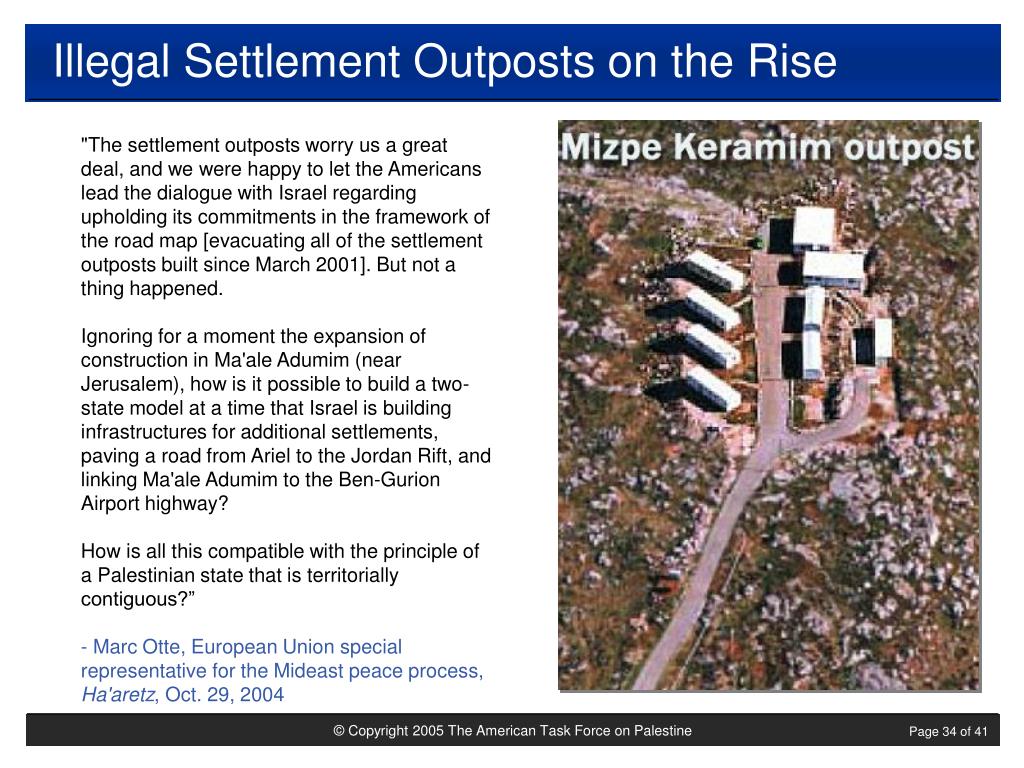 Illegal Settlement Outposts on the Rise

"The settlement outposts worry us a great deal, and we were happy to let the Americans lead the dialogue with Israel regarding upholding its commitments in the framework of the road map [evacuating all of the settlement outposts built since March 2001]. But not a thing happened.

Ignoring for a moment the expansion of construction in Ma'ale Adumim (near Jerusalem), how is it possible to build a two-state model at a time that Israel is building infrastructures for additional settlements, paving a road from Ariel to the Jordan Rift, and linking Ma'ale Adumim to the Ben-Gurion Airport highway?

How is all this compatible with the principle of a Palestinian state that is territorially contiguous?”

- Marc Otte, European Union special representative for the Mideast peace process, Ha'aretz, Oct. 29, 2004

Mizpe Keramim outpost

© Copyright 2005 The American Task Force on Palestine

Page 34 of 41